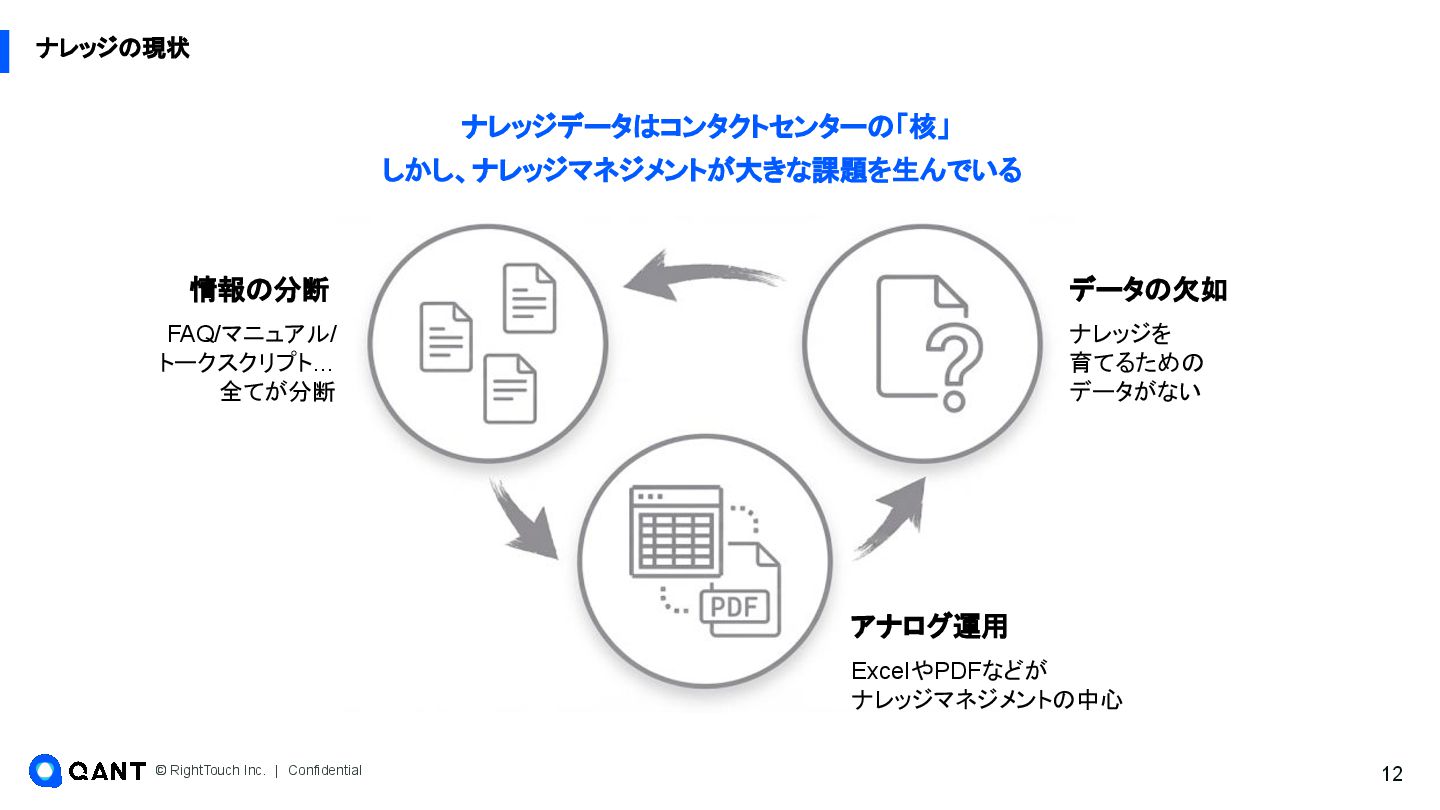 ナレッジの現状

ナレッジデータはコンタクトセンターの「核」
しかし、ナレッジマネジメントが大きな課題を生んでいる

情報の分断

FAQ/マニュアル/
トークスクリプト…
全てが分断

データの欠如

ナレッジを
育てるための
データがない

PDF

アナログ運用

ExcelやPDFなどが
ナレッジマネジメントの中心

QANT © RightTouch Inc. | Confidential

12